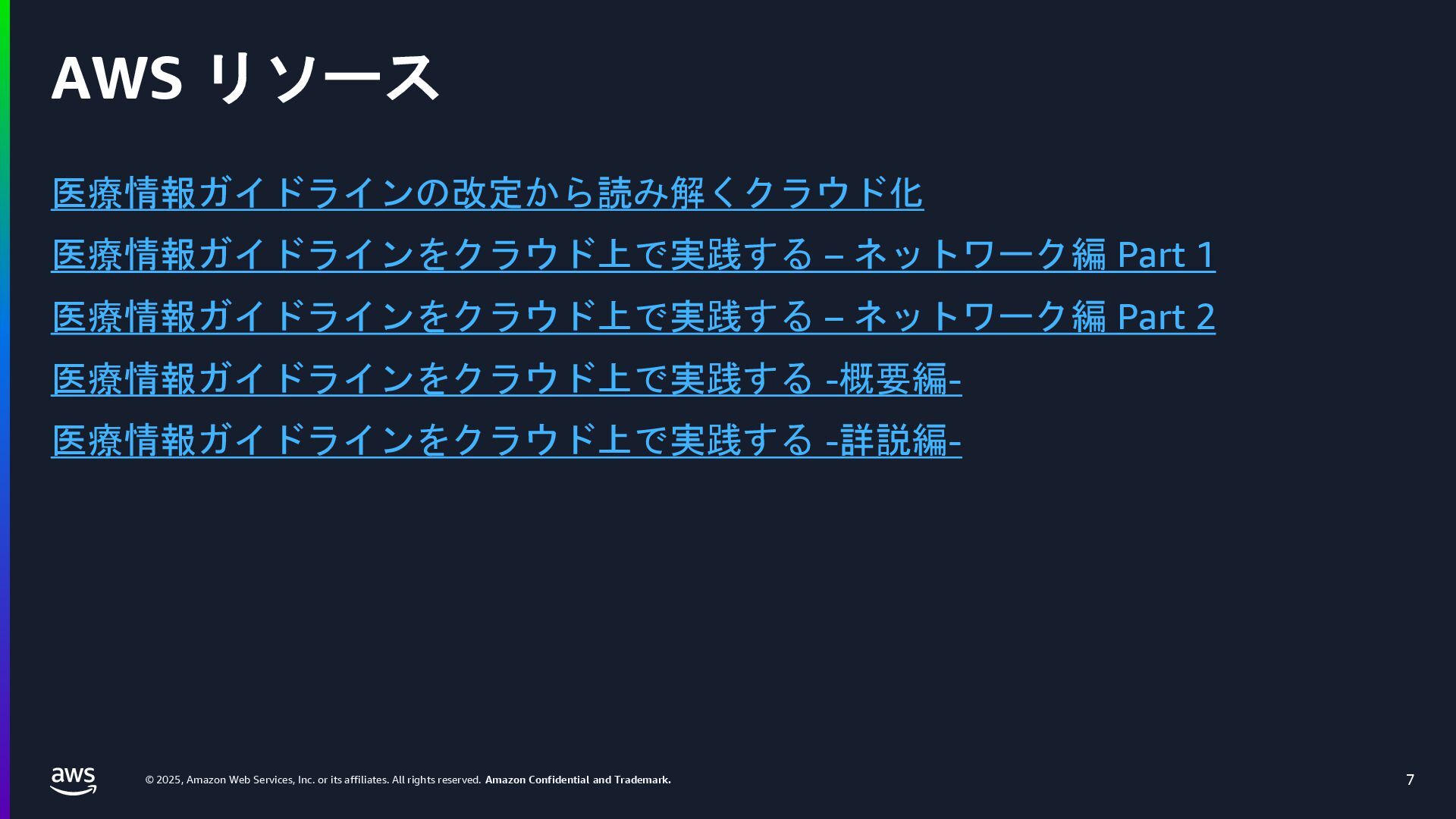 AWS リソース

医療情報ガイドラインの改定から読み解くクラウド化

医療情報ガイドラインをクラウド上で実践する – ネットワーク編 Part 1

医療情報ガイドラインをクラウド上で実践する – ネットワーク編 Part 2

医療情報ガイドラインをクラウド上で実践する -概要編-

医療情報ガイドラインをクラウド上で実践する -詳説編-

aws

© 2025, Amazon Web Services, Inc. or its affiliates. All rights reserved. Amazon Confidential and Trademark.

7